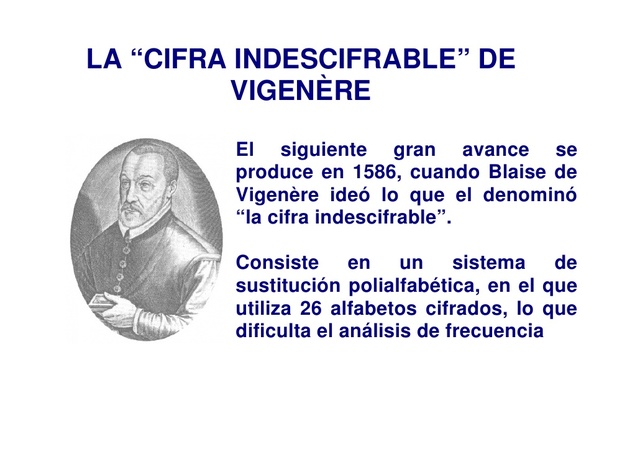 LA “CIFRA INDESCIFRABLE” DE VIGENÈRE

El siguiente gran avance se produce en 1586, cuando Blaise de Vigenère ideó lo que el denominó “la cifra indescifrable”.

Consiste en un sistema de sustitución polialfabética, en el que utiliza 26 alfabetos cifrados, lo que dificulta el análisis de frecuencia